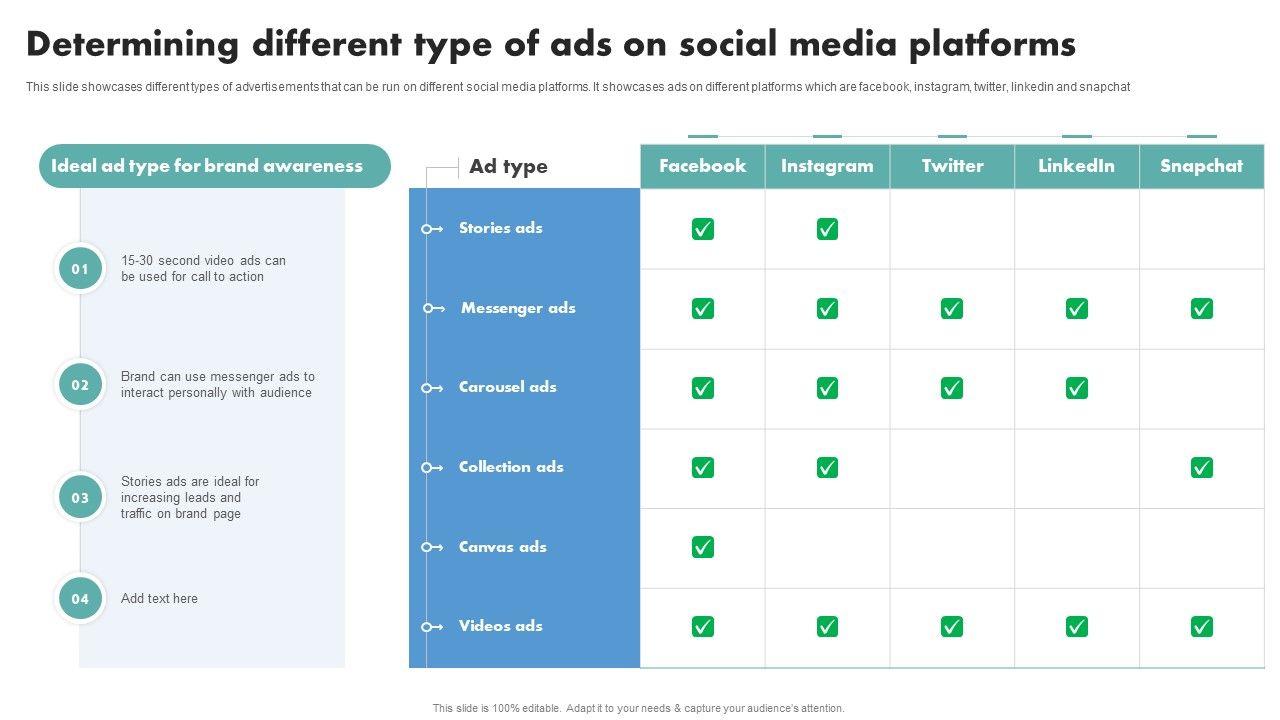 Determining different type of ads on social media platforms

This slide showcases different types of advertisements that can be run on different social media platforms. It showcases ads on different platforms which are facebook, instagram, twitter, linkedin and snapchat

Ideal ad type for brand awareness

01 15-30 second video ads can be used for call to action

02 Brand can use messenger ads to interact personally with audience

03 Stories ads are ideal for increasing leads and traffic on brand page

04 Add text here

| Ad type | Facebook | Instagram | Twitter | LinkedIn | Snapchat |
|---|---|---|---|---|---|
| Stories ads | ✓ | ✓ | | | |
| Messenger ads | ✓ | ✓ | ✓ | ✓ | ✓ |
| Carousel ads | ✓ | ✓ | ✓ | ✓ | |
| Collection ads | ✓ | ✓ | | | ✓ |
| Canvas ads | ✓ | | | | |
| Videos ads | ✓ | ✓ | ✓ | ✓ | ✓ |

This slide is 100% editable. Adapt it to your needs & capture your audience's attention.